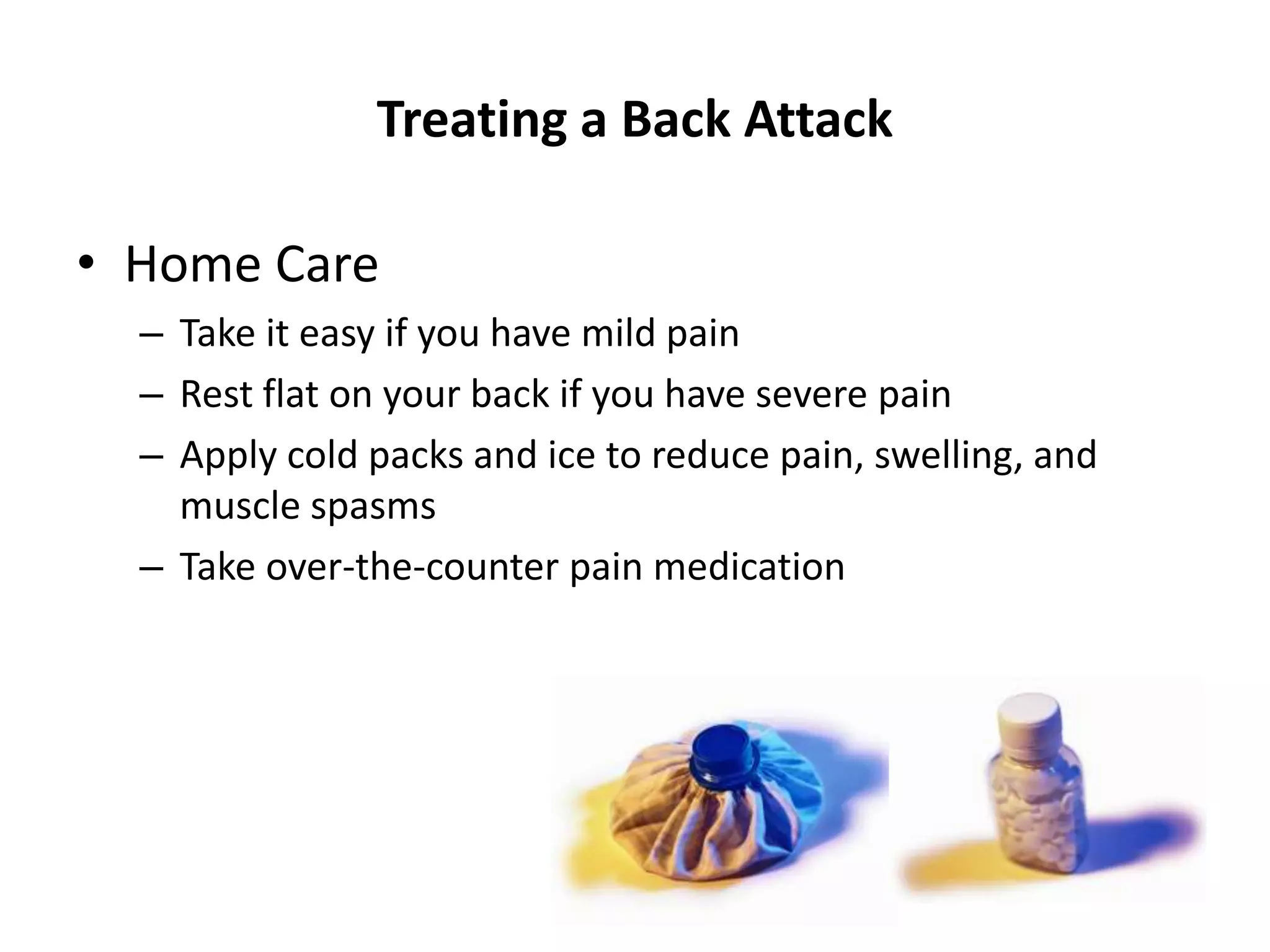 Treating a Back Attack

• Home Care
– Take it easy if you have mild pain
– Rest flat on your back if you have severe pain
– Apply cold packs and ice to reduce pain, swelling, and muscle spasms
– Take over-the-counter pain medication